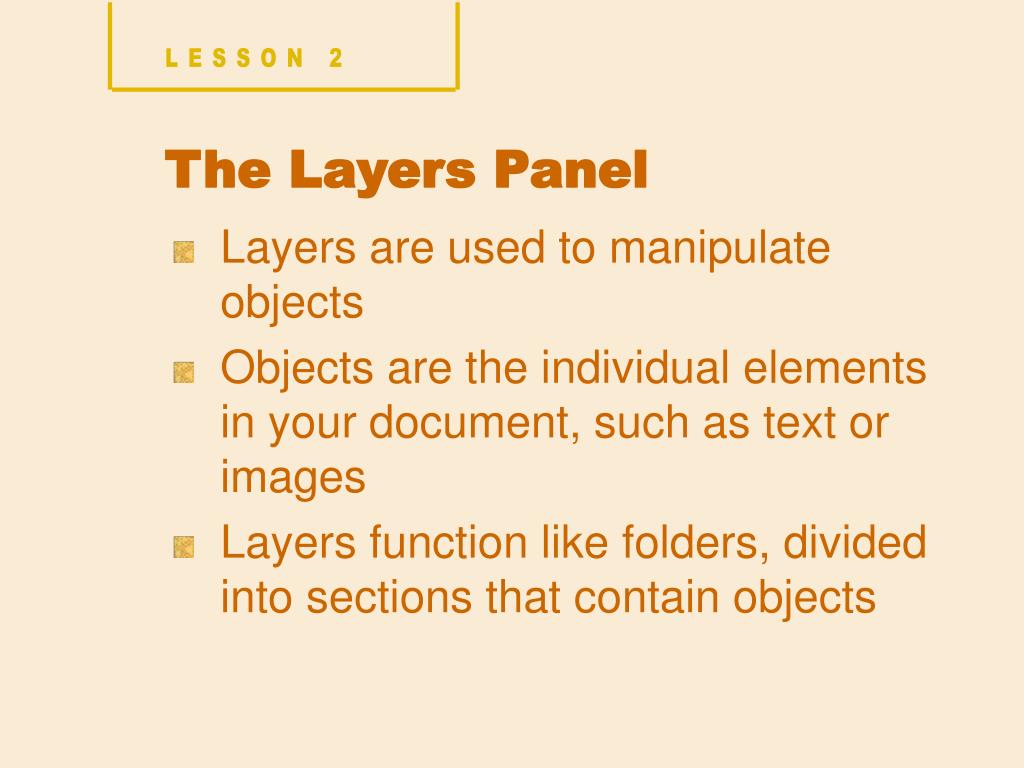 LESSON 2

The Layers Panel

Layers are used to manipulate objects

Objects are the individual elements in your document, such as text or images

Layers function like folders, divided into sections that contain objects